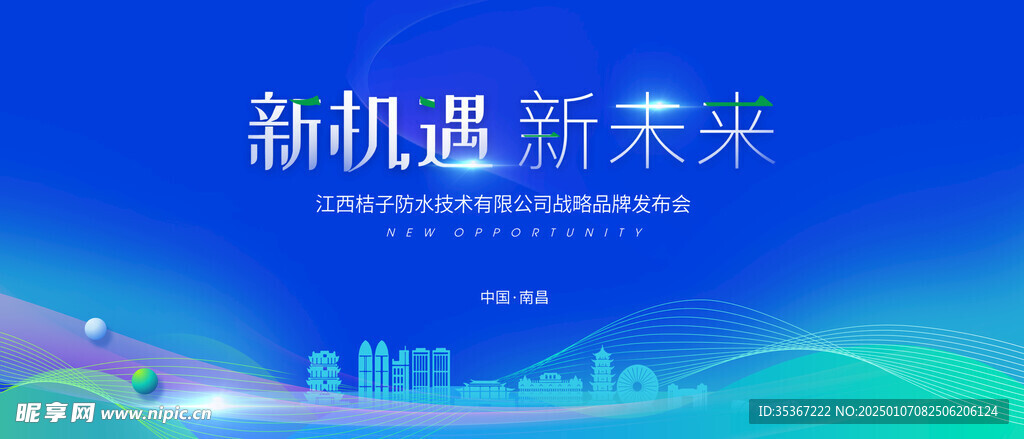 新机遇 新未来

江西桔子防水技术有限公司战略品牌发布会

NEW OPPORTUNITY

中国·南昌

昵享网 www.nipic.cn

ID:35367222 NO:20250107082506206124